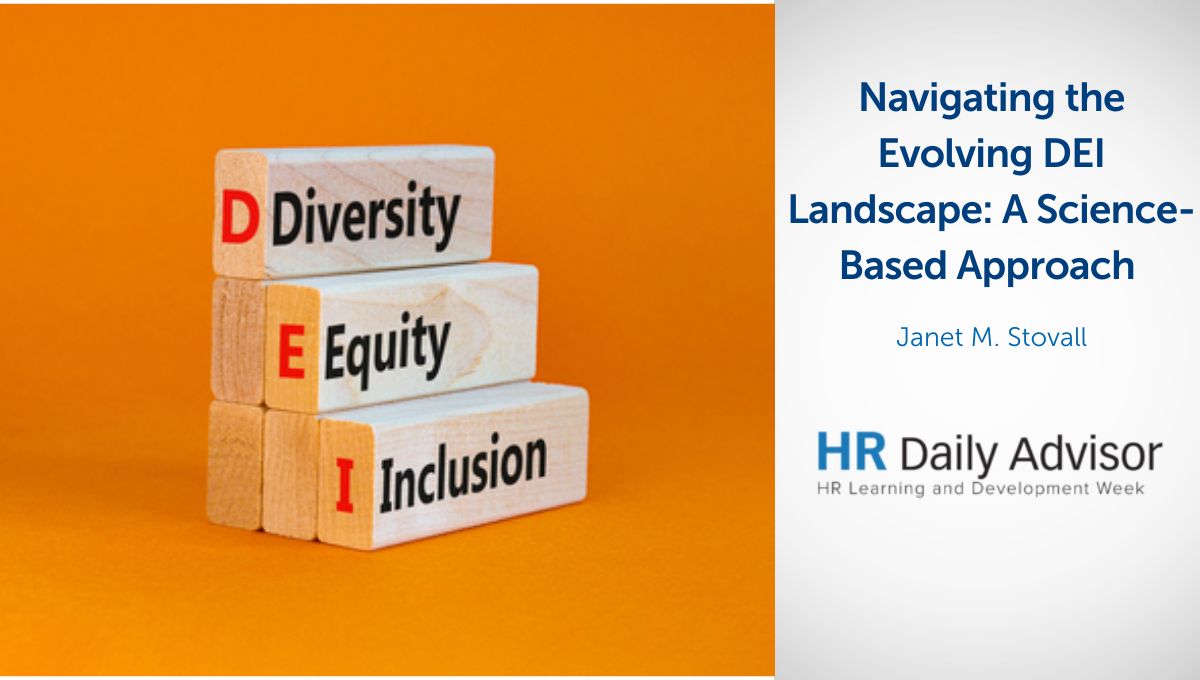 D Diversity
E Equity
I Inclusion

Navigating the Evolving DEI Landscape: A Science-Based Approach

Janet M. Stovall

HR Daily Advisor
HR Learning and Development Week